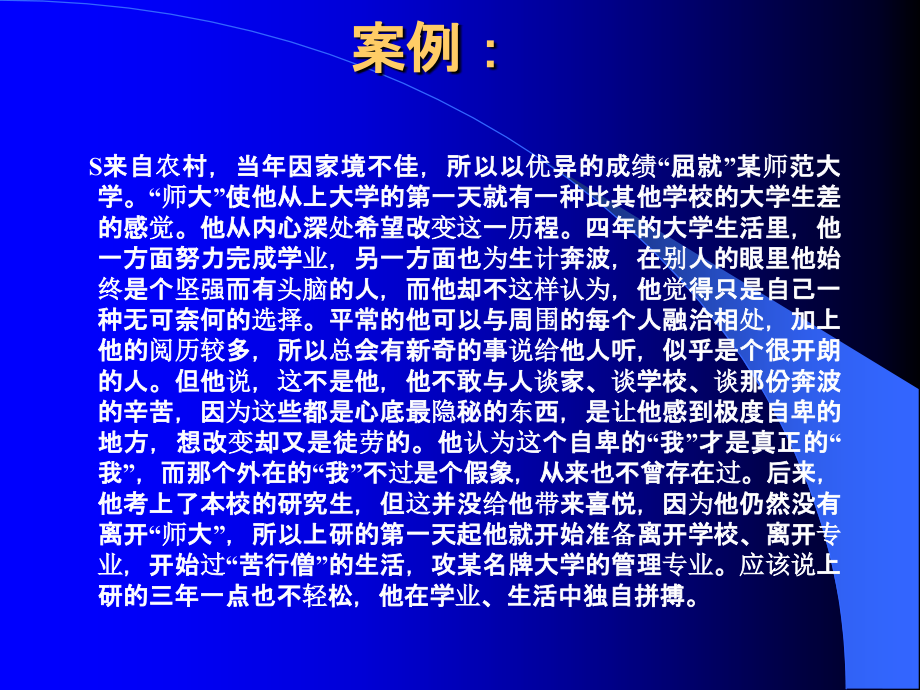 案例：

S来自农村，当年因家境不佳，所以以优异的成绩“屈就”某师范大学。“师大”使他从上大学的第一天就有一种比其他学校的大学生差的感觉。他从内心深处希望改变这一历程。四年的大学生活里，他一方面努力完成学业，另一方面也为生计奔波，在别人的眼里他始终是个坚强而有头脑的人，而他却不这样认为，他觉得只是自己一种无可奈何的选择。平常的他可以与周围的每个人融洽相处，加上他的阅历较多，所以总会有新奇的事说给他人听，似乎是个很开朗的人。但他说，这不是他，他不敢与人谈家、谈学校、谈那份奔波的辛苦，因为这些都是心底最隐秘的东西，是让他感到极度自卑的地方，想改变却又是徒劳的。他认为这个自卑的“我”才是真正的“我”，而那个外在的“我”不过是个假象，从来也不曾存在过。后来，他考上了本校的研究生，但这并没给他带来喜悦，因为他仍然没有离开“师大”，所以上研的第一天起他就开始准备离开学校、离开专业，开始过“苦行僧”的生活，攻某名牌大学的管理专业。应该说上研的三年一点也不轻松，他在学业、生活中独自拼搏。